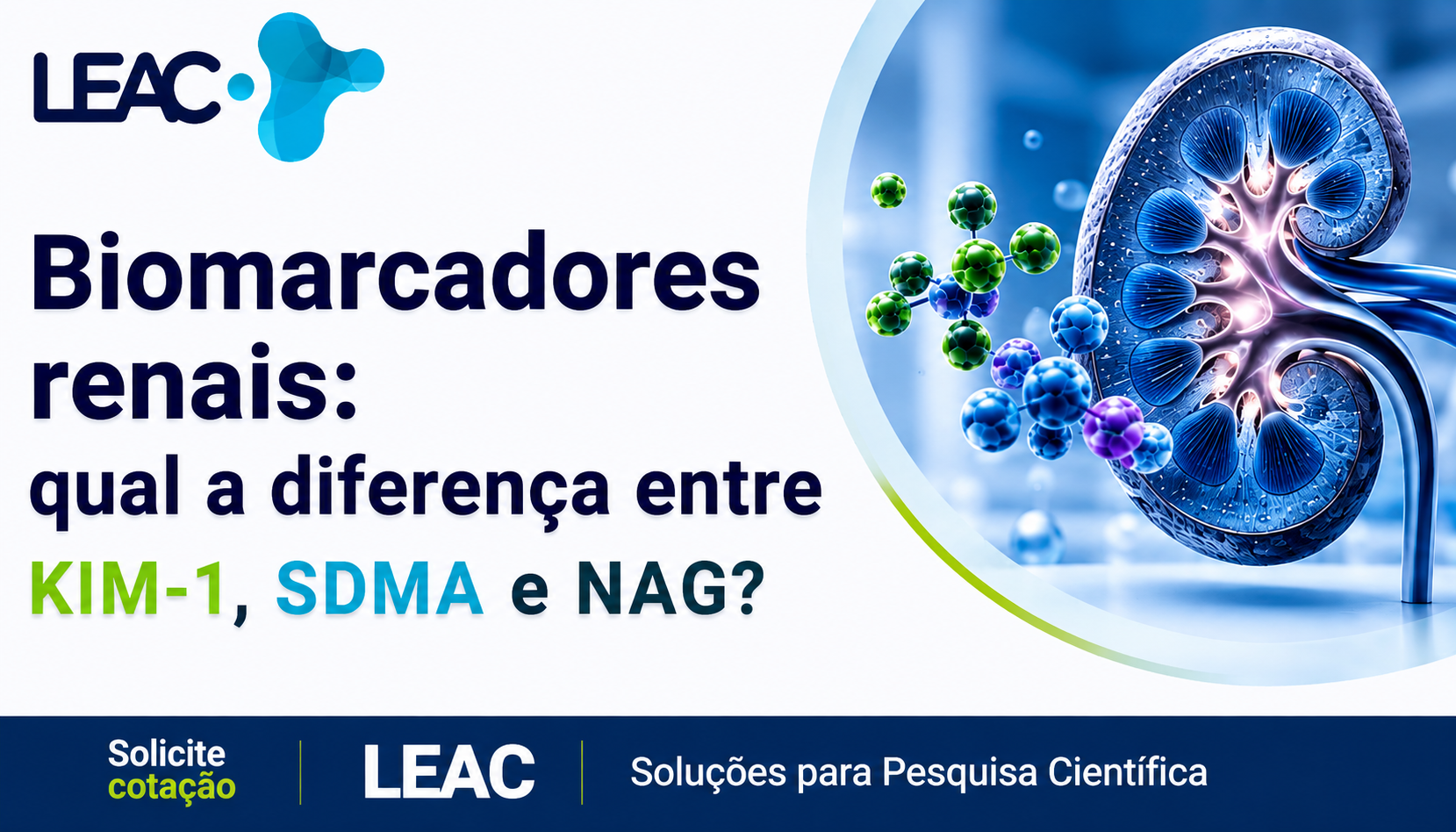 LEAC

Biomarcadores renais: qual a diferença entre KIM-1, SDMA e NAG?

Solicite cotação

LEAC

Soluções para Pesquisa Científica